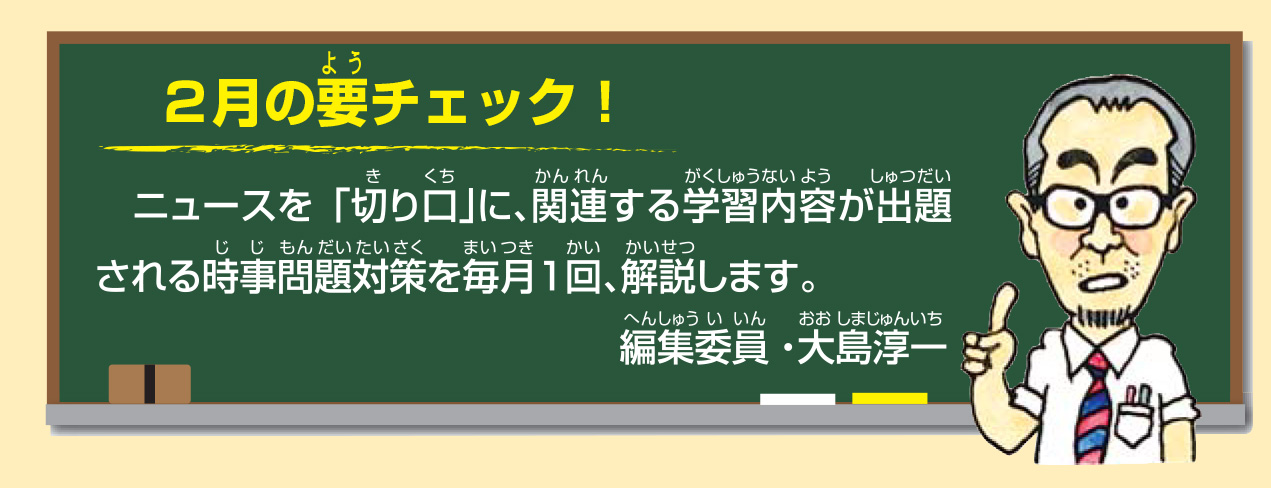 2月の要(よう)チェック！

ニュースを「切(き)り口(くち)」に、関連(かんれん)する学習内容(がくしゅうないよう)が出題(しゅつだい)される時事問題対策(じじもんだいたいさく)を毎月(まいつき)1回(かい)、解説(かいせつ)します。

編集委員(へんしゅういいん)・大島淳一(おおしまじゅんいち)